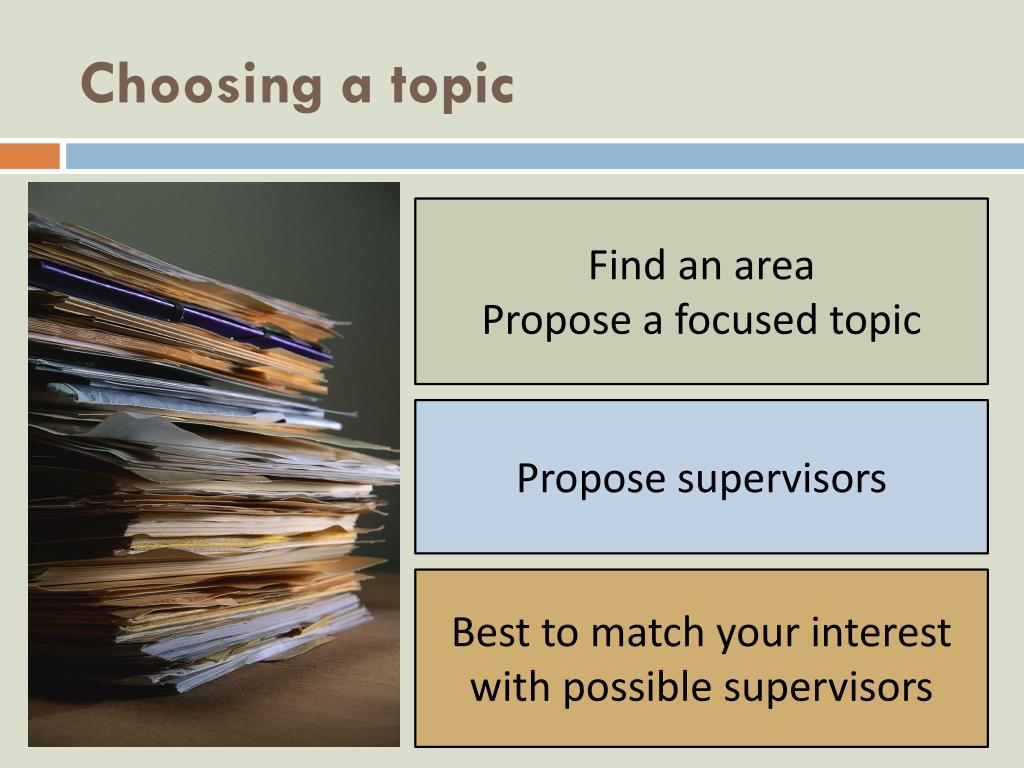 Choosing a topic

Find an area
Propose a focused topic

Propose supervisors

Best to match your interest with possible supervisors